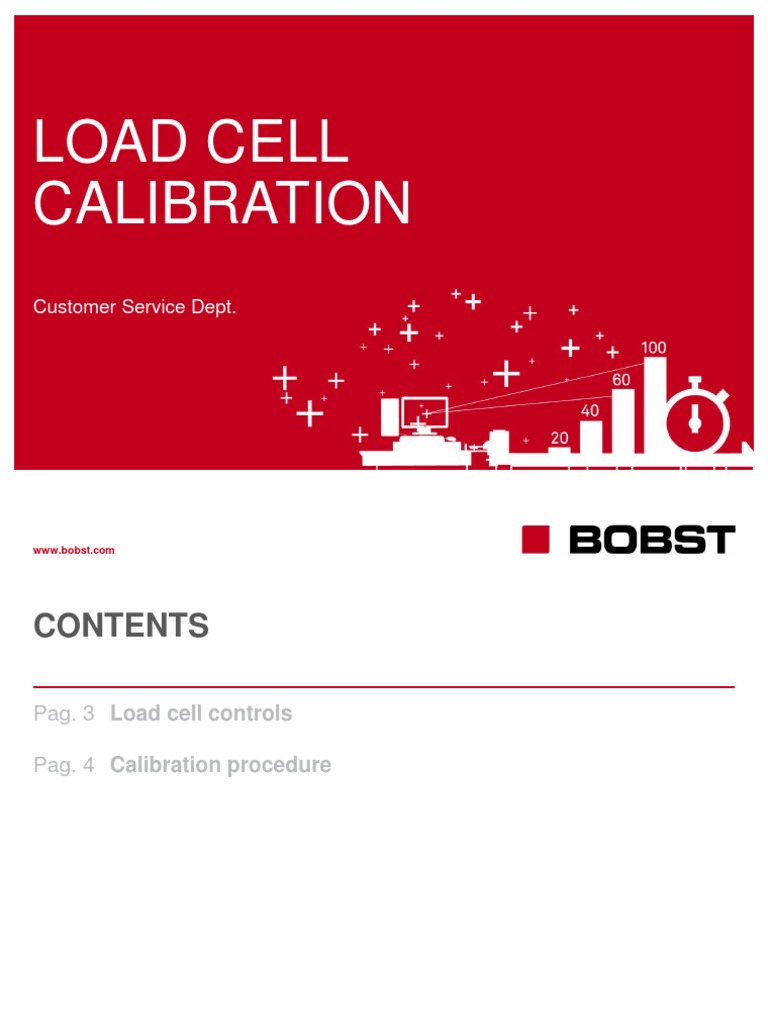 LOAD CELL CALIBRATION

Customer Service Dept.

100
60
40
20

www.bobst.com

BOBST

CONTENTS

Pag. 3 Load cell controls

Pag. 4 Calibration procedure